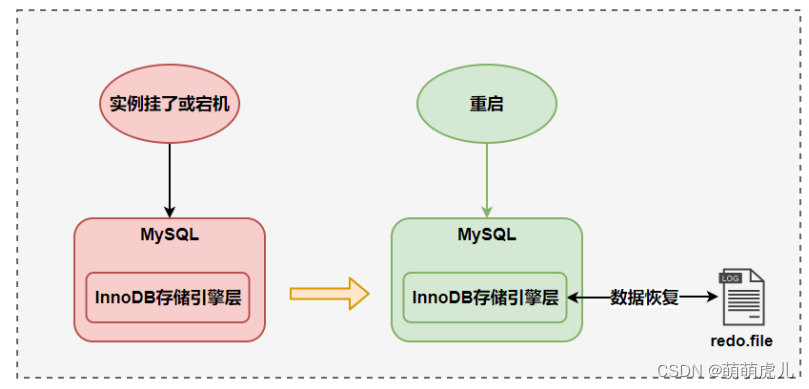 实例挂了或宕机

MySQL

InnoDB存储引擎层

重启

MySQL

InnoDB存储引擎层

数据恢复

LOG

redo.file

CSDN @萌萌虎儿